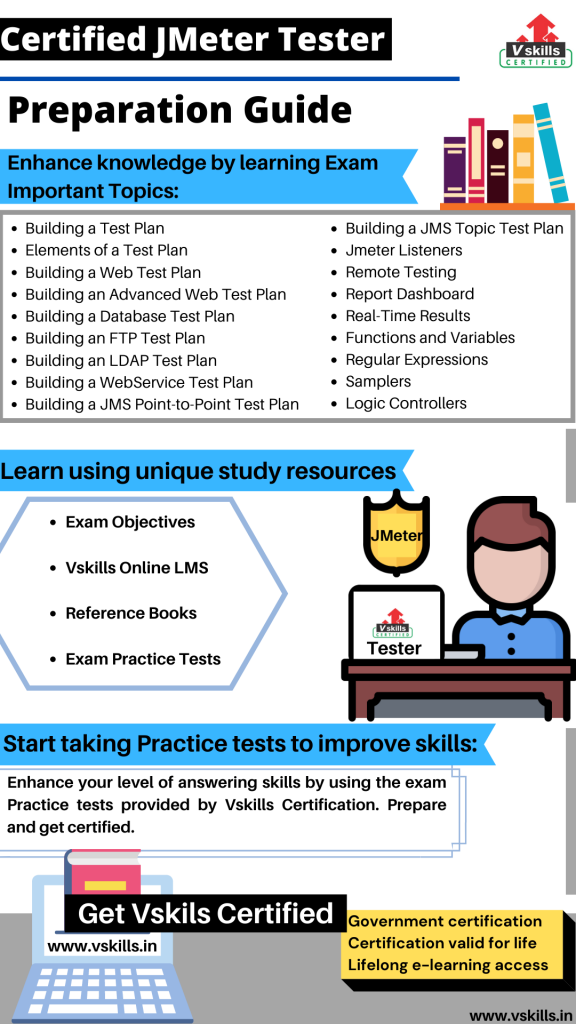 Certified JMeter Tester

Vskills CERTIFIED

Preparation Guide

Enhance knowledge by learning Exam Important Topics:

- Building a Test Plan
- Elements of a Test Plan
- Building a Web Test Plan
- Building an Advanced Web Test Plan
- Building a Database Test Plan
- Building an FTP Test Plan
- Building an LDAP Test Plan
- Building a WebService Test Plan
- Building a JMS Point-to-Point Test Plan

- Building a JMS Topic Test Plan
- Jmeter Listeners
- Remote Testing
- Report Dashboard
- Real-Time Results
- Functions and Variables
- Regular Expressions
- Samplers
- Logic Controllers

Learn using unique study resources

- Exam Objectives
- Vskills Online LMS
- Reference Books
- Exam Practice Tests

JMeter

Vskills CERTIFIED

Tester

Start taking Practice tests to improve skills:

Enhance your level of answering skills by using the exam Practice tests provided by Vskills Certification. Prepare and get certified.

Get Vskils Certified

www.vskills.in

Government certification
Certification valid for life
Lifelong e-learning access

www.vskills.in